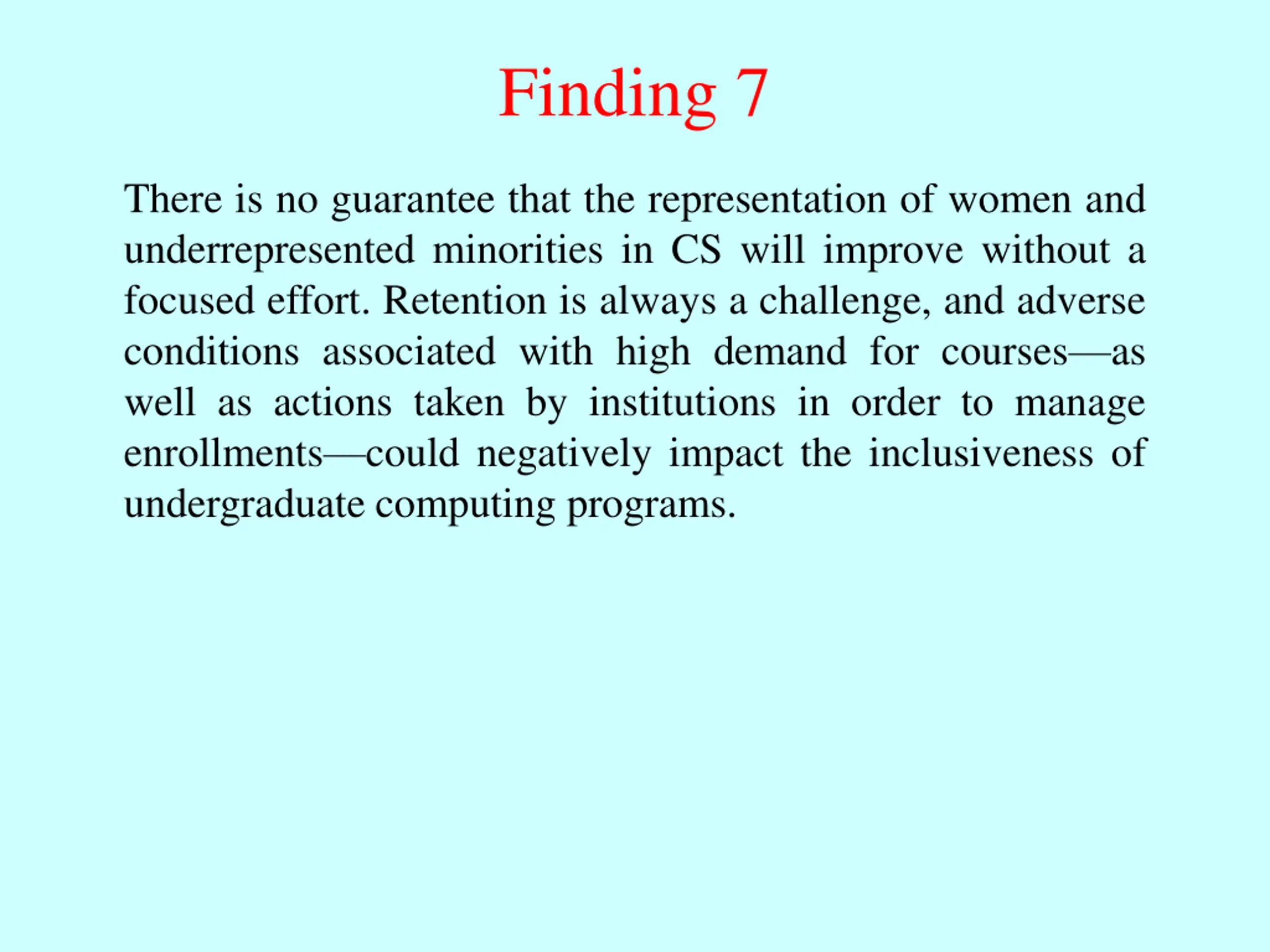 Finding 7

There is no guarantee that the representation of women and underrepresented minorities in CS will improve without a focused effort. Retention is always a challenge, and adverse conditions associated with high demand for courses—as well as actions taken by institutions in order to manage enrollments—could negatively impact the inclusiveness of undergraduate computing programs.